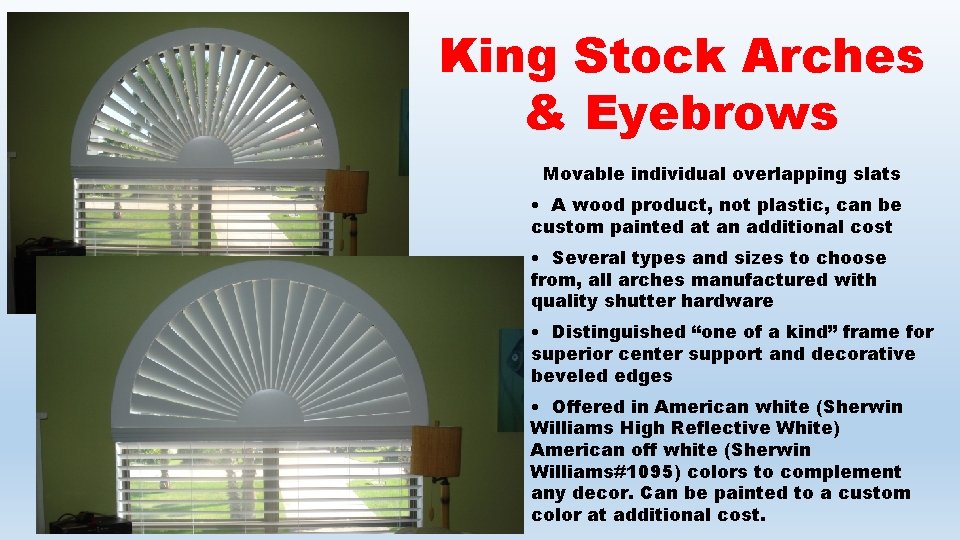 King Stock Arches & Eyebrows

Movable individual overlapping slats

• A wood product, not plastic, can be custom painted at an additional cost

• Several types and sizes to choose from, all arches manufactured with quality shutter hardware

• Distinguished “one of a kind” frame for superior center support and decorative beveled edges

• Offered in American white (Sherwin Williams High Reflective White) American off white (Sherwin Williams#1095) colors to complement any decor. Can be painted to a custom color at additional cost.